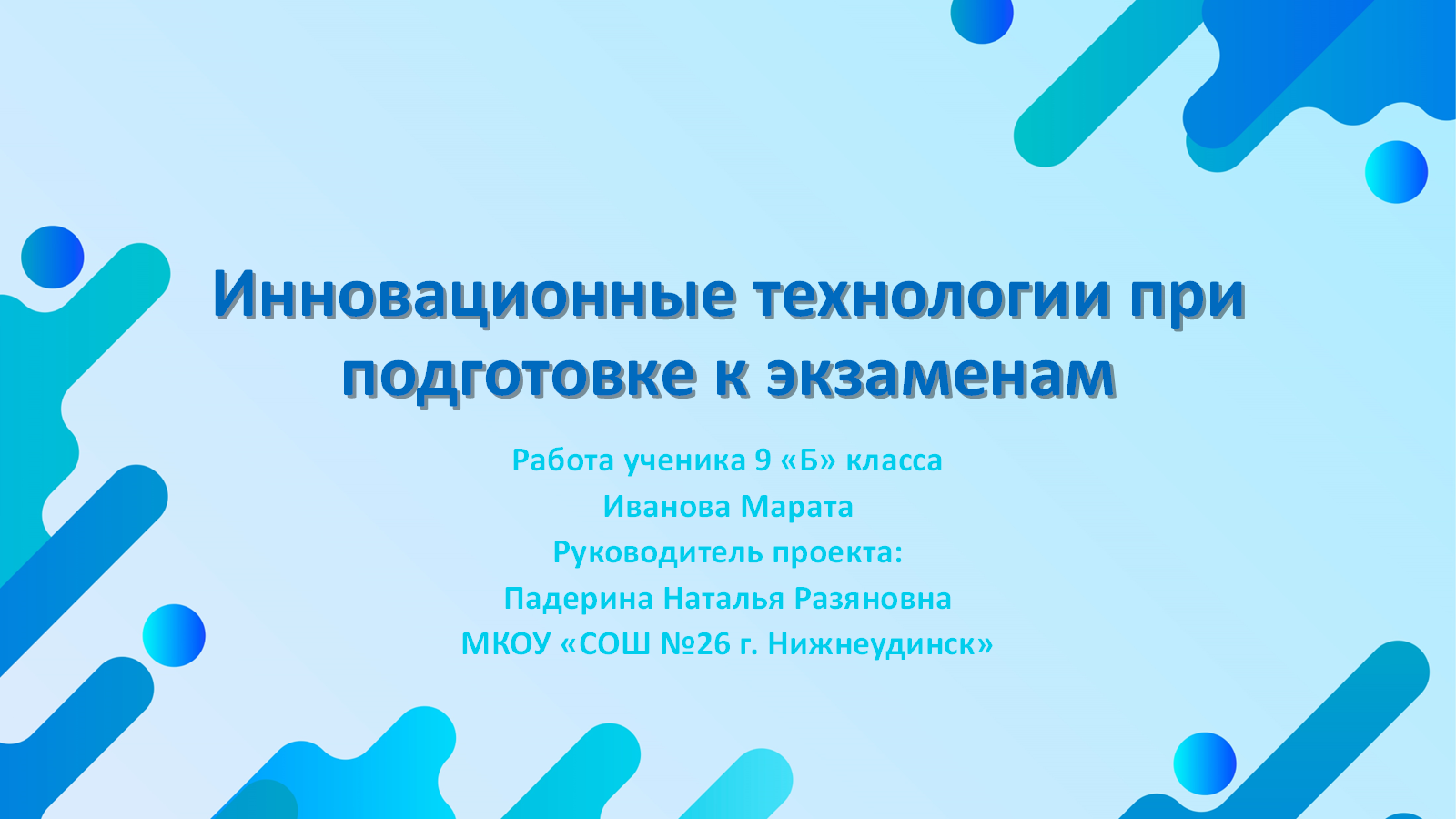 Инновационные технологии при подготовке к экзаменам

Работа ученика 9 «Б» класса
Иванова Марата
Руководитель проекта:
Падерина Наталья Разяновна
МКОУ «СОШ №26 г. Нижнеудинск»